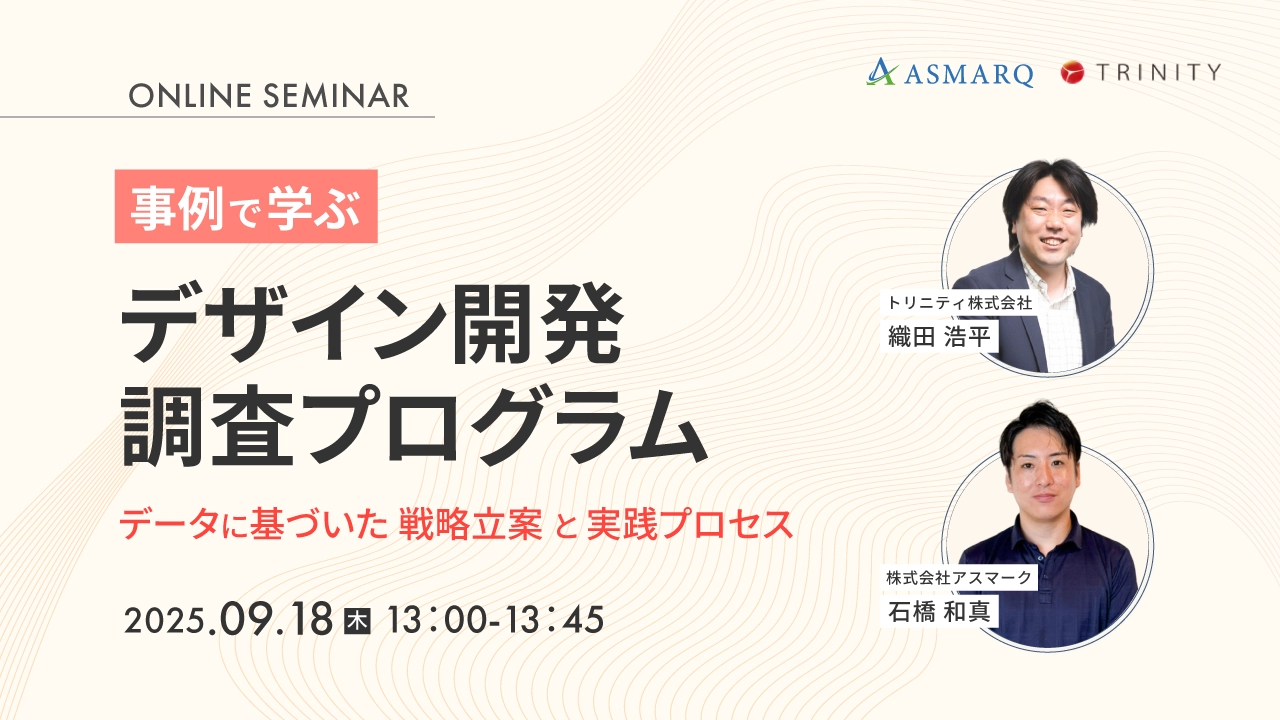 ONLINE SEMINAR

ASMARQ TRINITY

事例で学ぶ

デザイン開発
調査プログラム

データに基づいた 戦略立案 と 実践プロセス

2025.09.18 木 13:00-13:45

トリニティ株式会社
織田 浩平

株式会社アスマーク
石橋 和真